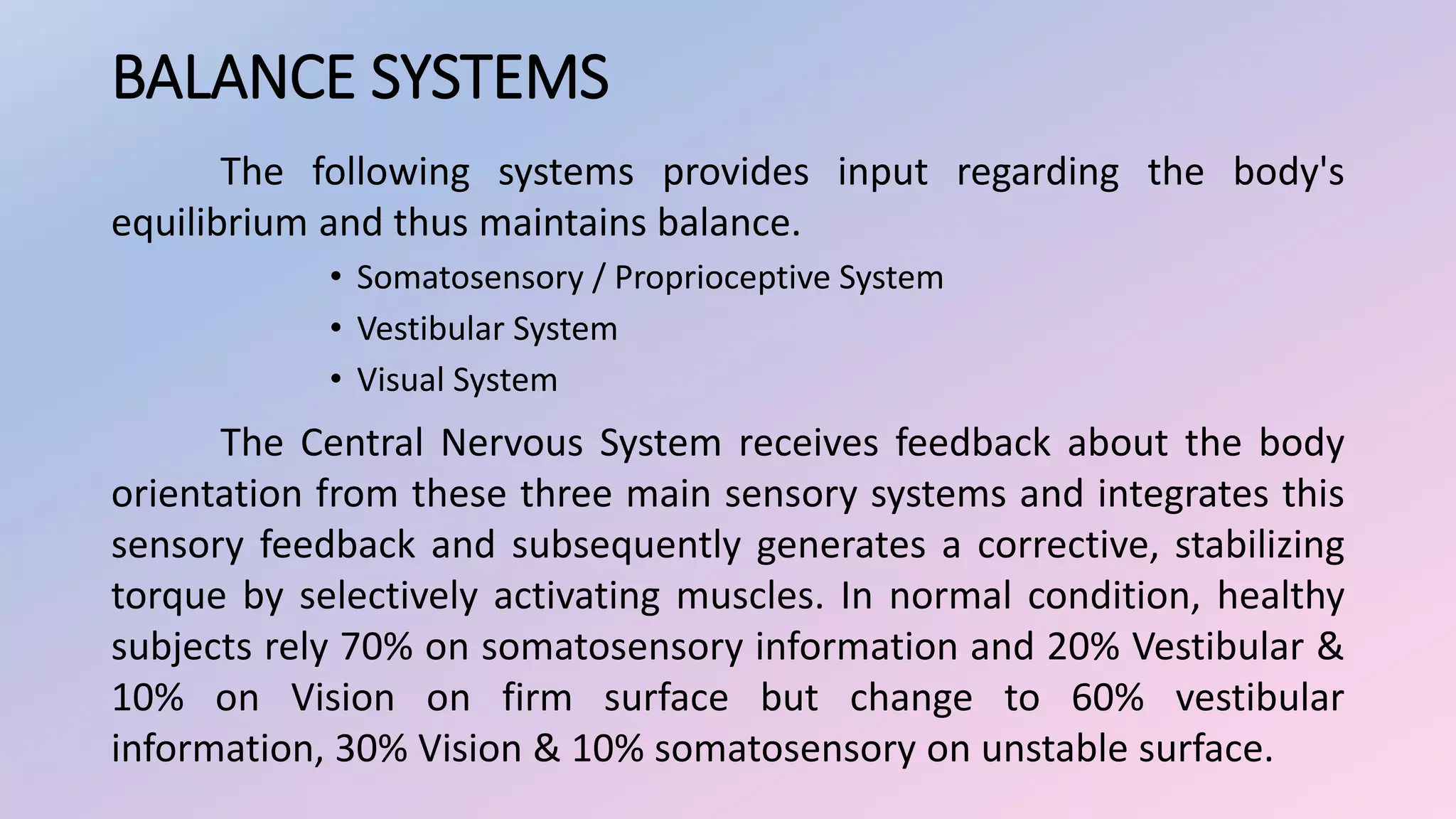 BALANCE SYSTEMS

The following systems provides input regarding the body's equilibrium and thus maintains balance.

• Somatosensory / Proprioceptive System
• Vestibular System
• Visual System

The Central Nervous System receives feedback about the body orientation from these three main sensory systems and integrates this sensory feedback and subsequently generates a corrective, stabilizing torque by selectively activating muscles. In normal condition, healthy subjects rely 70% on somatosensory information and 20% Vestibular & 10% on Vision on firm surface but change to 60% vestibular information, 30% Vision & 10% somatosensory on unstable surface.